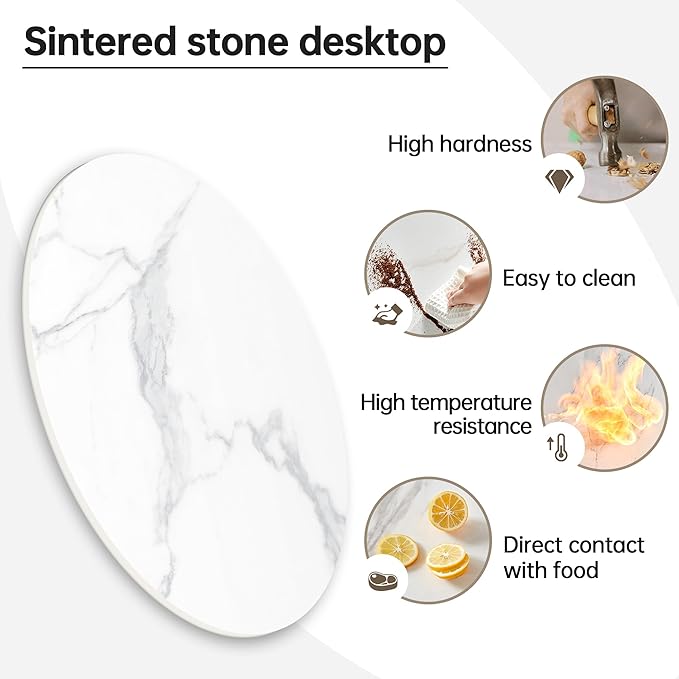 Sintered stone desktop

High hardness

Easy to clean

High temperature resistance

Direct contact with food